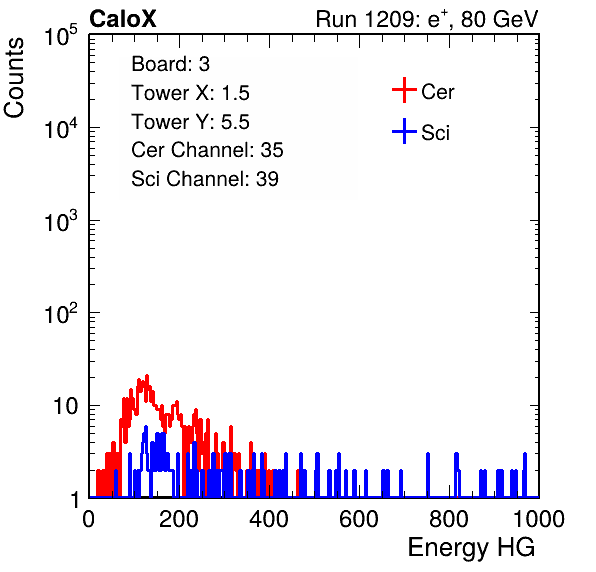 CaloX

Run 1209: $e^{+}$, 80 GeV

Counts

$10^5$

$10^4$

$10^3$

$10^2$

10

1

Board: 3

Tower X: 1.5

Tower Y: 5.5

Cer Channel: 35

Sci Channel: 39

Cer

Sci

0

200

400

600

800

1000

Energy HG